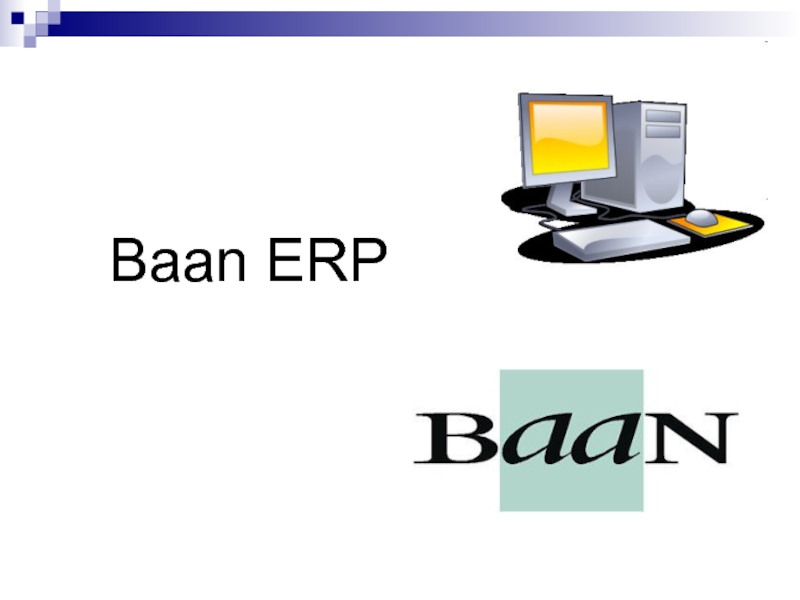 Baan ERP

BaaN